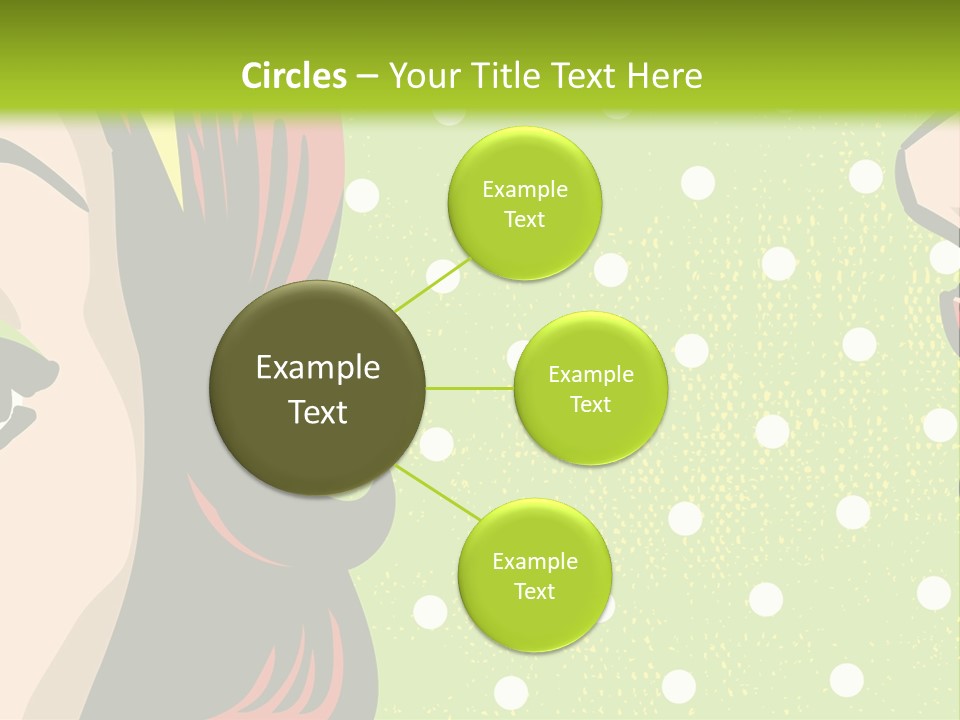 Circles – Your Title Text Here

Example Text

Example Text

Example Text

Example Text